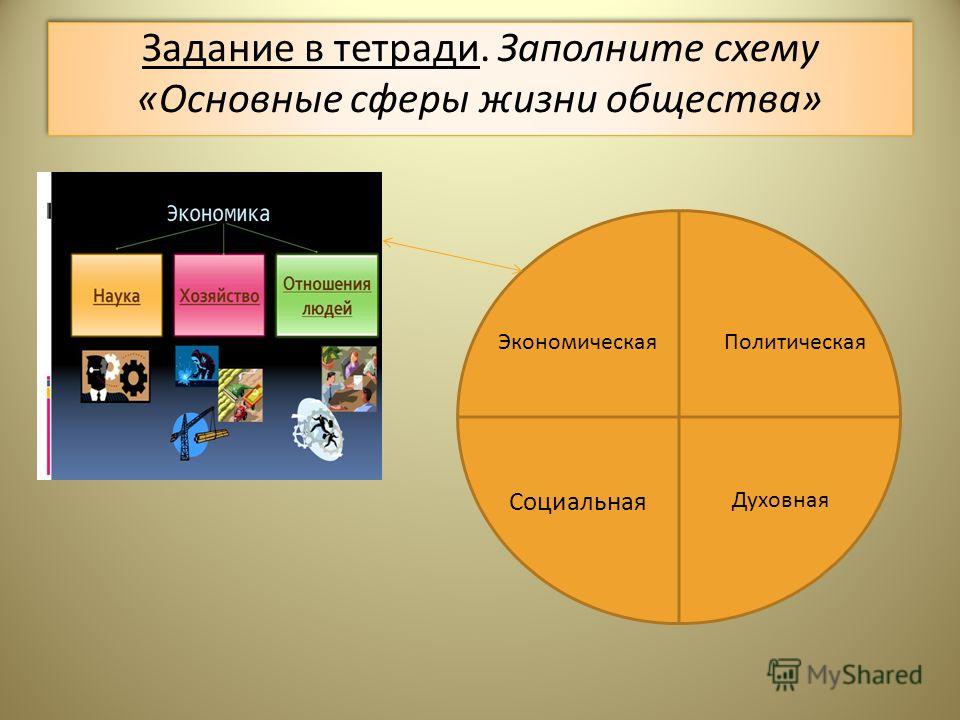 Задание в тетради. Заполните схему «Основные сферы жизни общества»

Экономика

Наука

Хозяйство

Отношения людей

Экономическая

Политическая

Социальная

Духовная

MyShared